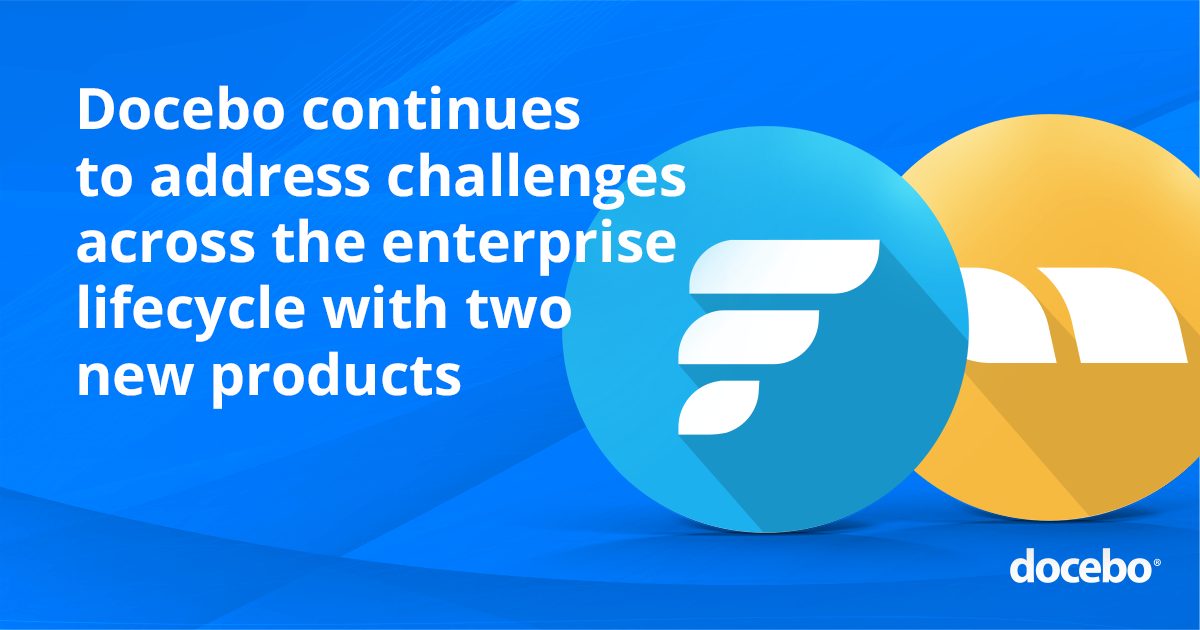 Docebo continues to address challenges across the enterprise lifecycle with two new products

docebo®